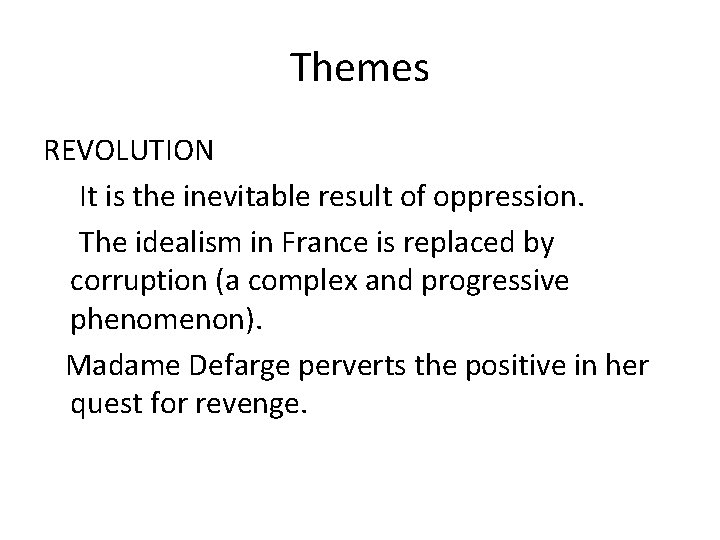 Themes

REVOLUTION

It is the inevitable result of oppression.

The idealism in France is replaced by corruption (a complex and progressive phenomenon).

Madame Defarge perverts the positive in her quest for revenge.